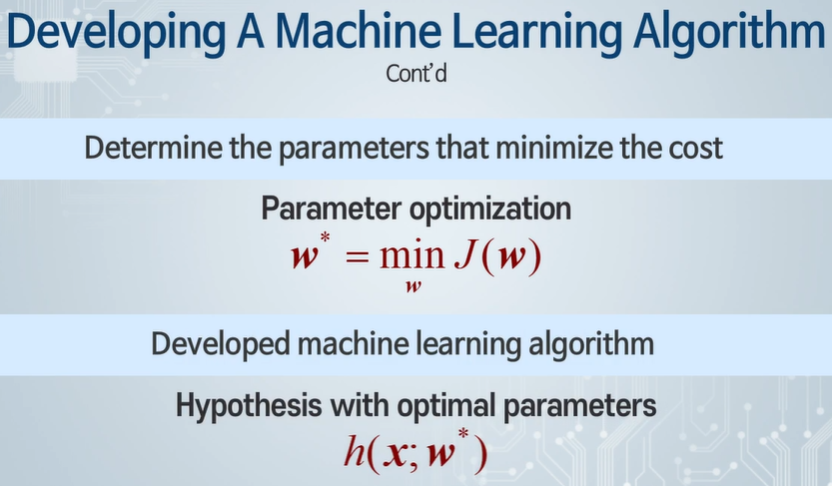 Developing A Machine Learning Algorithm
Cont'd

Determine the parameters that minimize the cost

Parameter optimization
$\boldsymbol{w}^* = \min_{\boldsymbol{w}} J(\boldsymbol{w})$

Developed machine learning algorithm

Hypothesis with optimal parameters
$h(\boldsymbol{x}; \boldsymbol{w}^*)$